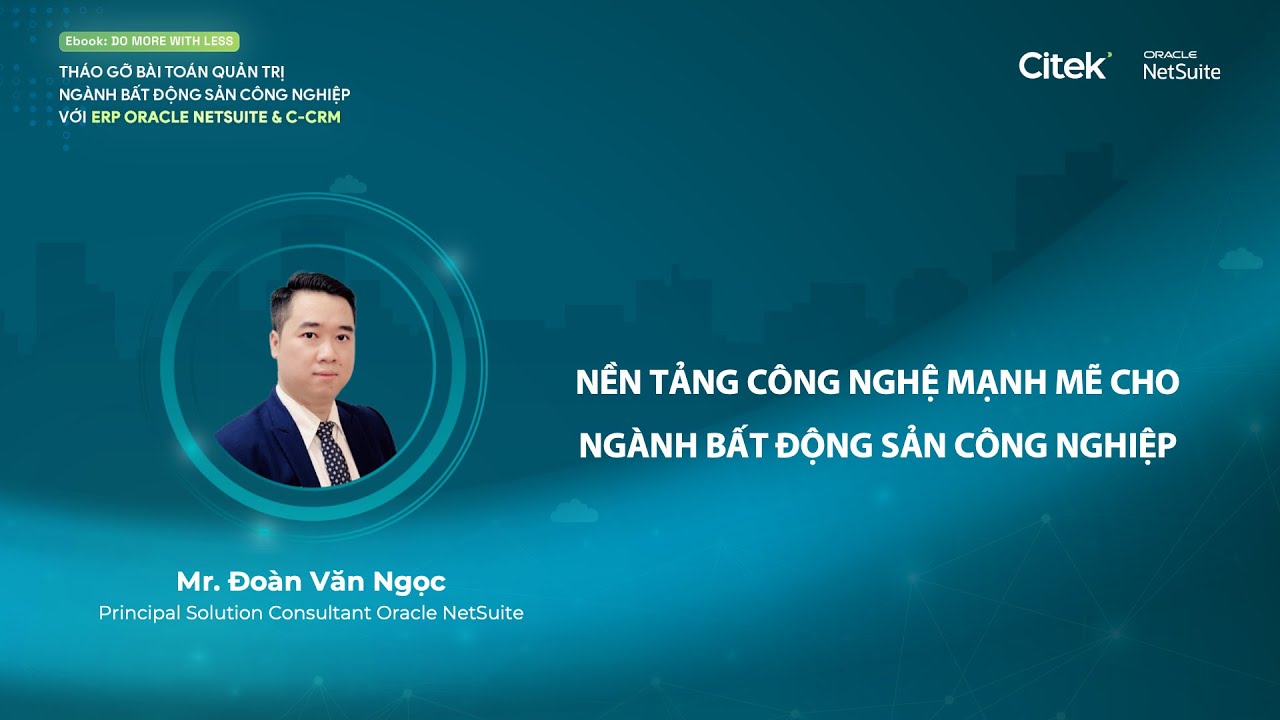 Ebook: DO MORE WITH LESS

THÁO GỠ BÀI TOÁN QUẢN TRỊ NGÀNH BẤT ĐỘNG SẢN CÔNG NGHIỆP VỚI ERP ORACLE NETSUITE & C-CRM

Citek

ORACLE NetSuite

NỀN TẢNG CÔNG NGHỆ MẠNH MẼ CHO NGÀNH BẤT ĐỘNG SẢN CÔNG NGHIỆP

Mr. Đoàn Văn Ngọc

Principal Solution Consultant Oracle NetSuite